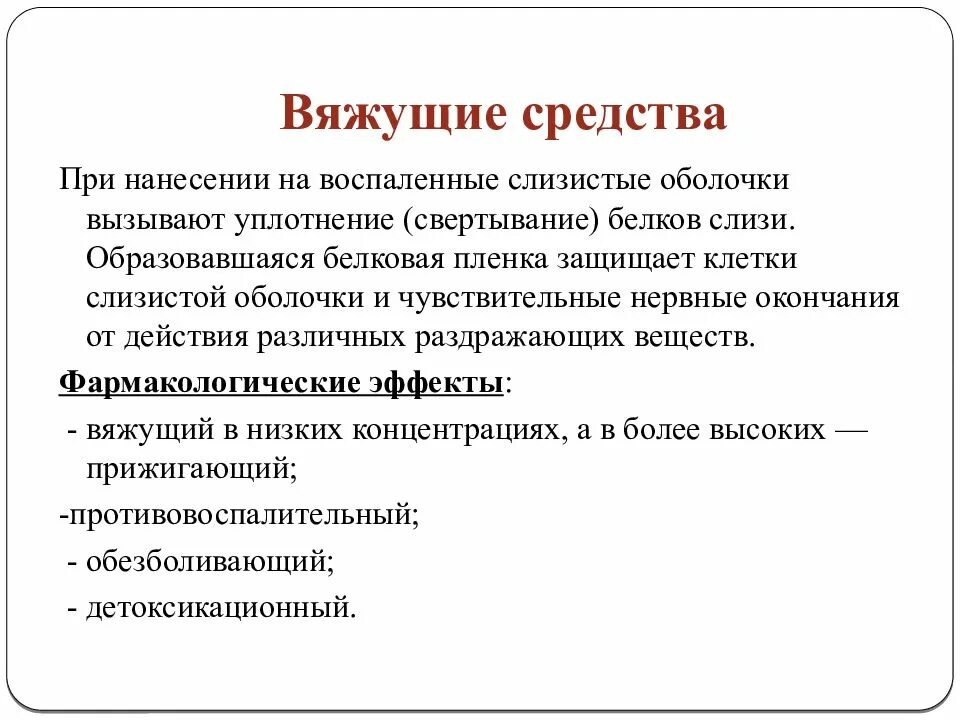 Вяжущие средства

При нанесении на воспаленные слизистые оболочки вызывают уплотнение (свертывание) белков слизи. Образовавшаяся белковая пленка защищает клетки слизистой оболочки и чувствительные нервные окончания от действия различных раздражающих веществ.

Фармакологические эффекты:

- вяжущий в низких концентрациях, а в более высоких — прижигающий;

-противовоспалительный;

- обезболивающий;

- детоксикационный.